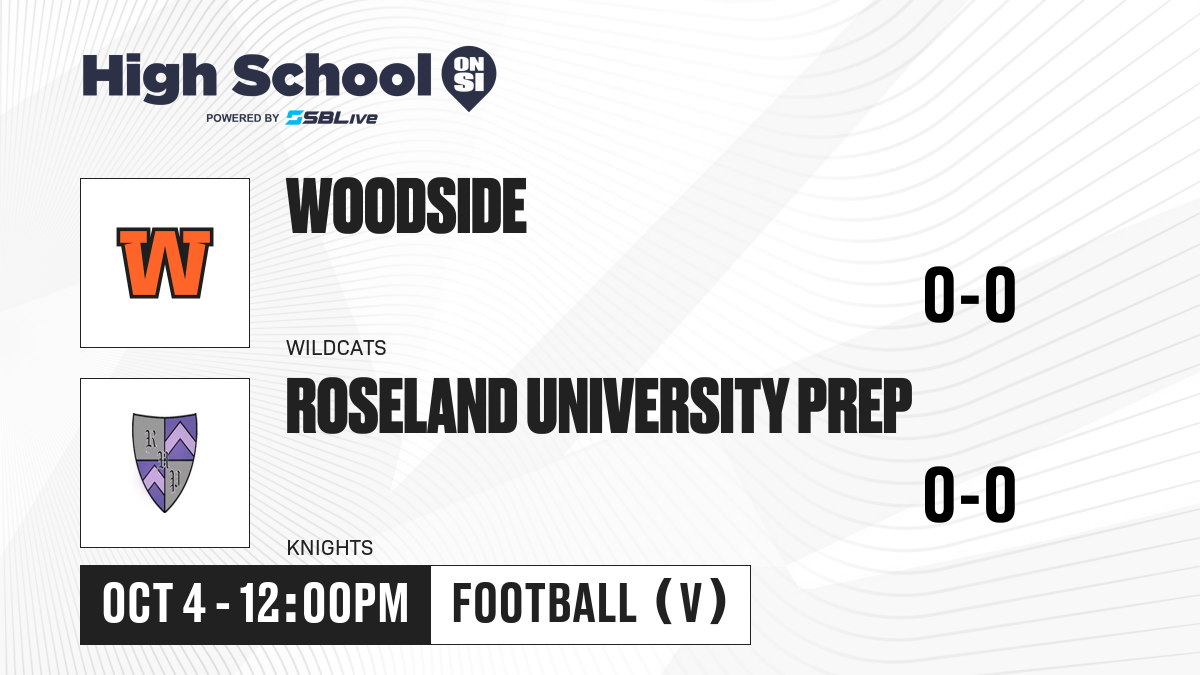 High School ON SI
POWERED BY SBLive

W

WOODSIDE

0-0

WILDCATS

R U P

ROSELAND UNIVERSITY PREP

0-0

KNIGHTS

OCT 4 - 12:00PM

FOOTBALL (V)